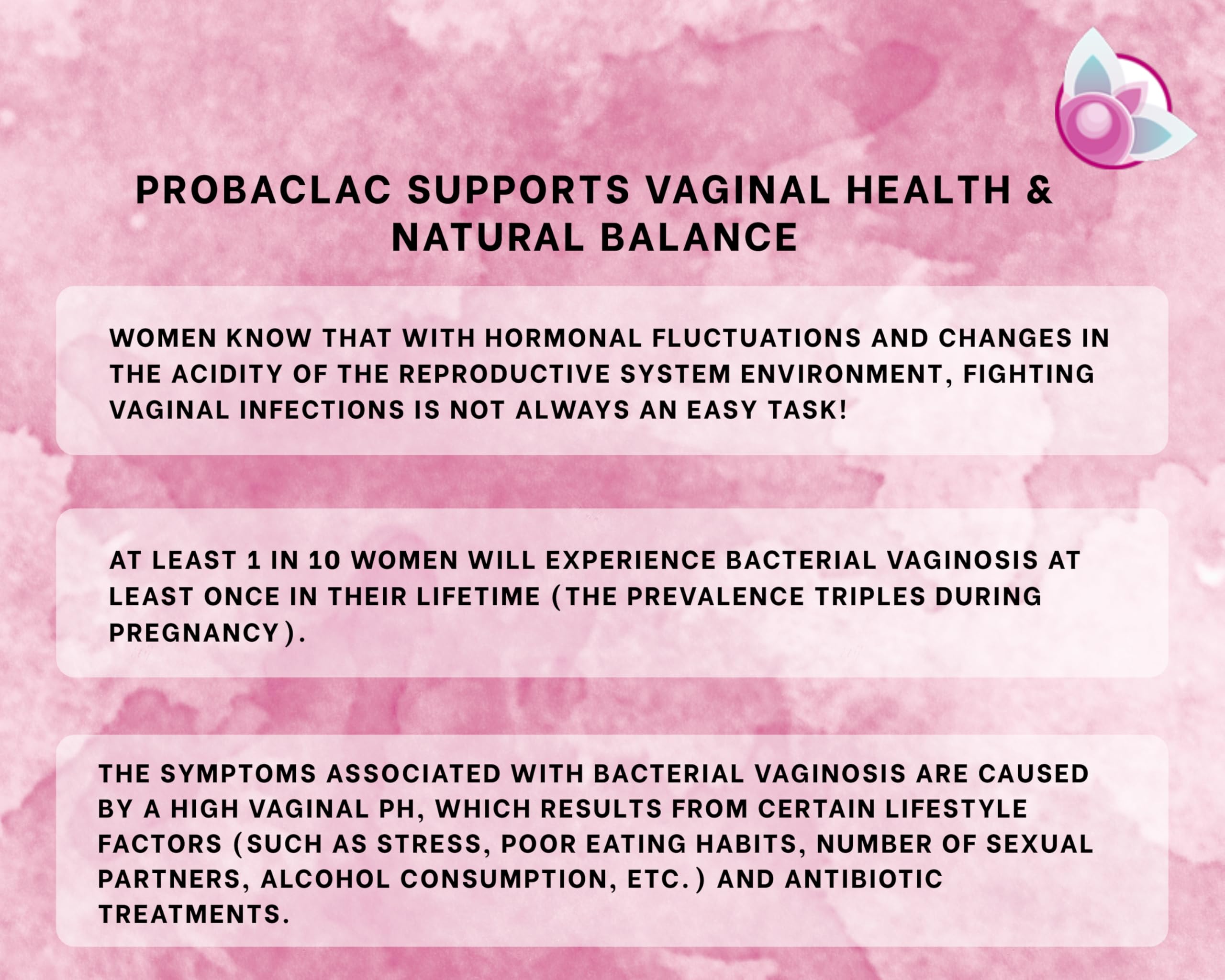 PROBACLAC SUPPORTS VAGINAL HEALTH & NATURAL BALANCE

WOMEN KNOW THAT WITH HORMONAL FLUCTUATIONS AND CHANGES IN THE ACIDITY OF THE REPRODUCTIVE SYSTEM ENVIRONMENT, FIGHTING VAGINAL INFECTIONS IS NOT ALWAYS AN EASY TASK!

AT LEAST 1 IN 10 WOMEN WILL EXPERIENCE BACTERIAL VAGINOSIS AT LEAST ONCE IN THEIR LIFETIME (THE PREVALENCE TRIPLES DURING PREGNANCY).

THE SYMPTOMS ASSOCIATED WITH BACTERIAL VAGINOSIS ARE CAUSED BY A HIGH VAGINAL PH, WHICH RESULTS FROM CERTAIN LIFESTYLE FACTORS (SUCH AS STRESS, POOR EATING HABITS, NUMBER OF SEXUAL PARTNERS, ALCOHOL CONSUMPTION, ETC.) AND ANTIBIOTIC TREATMENTS.